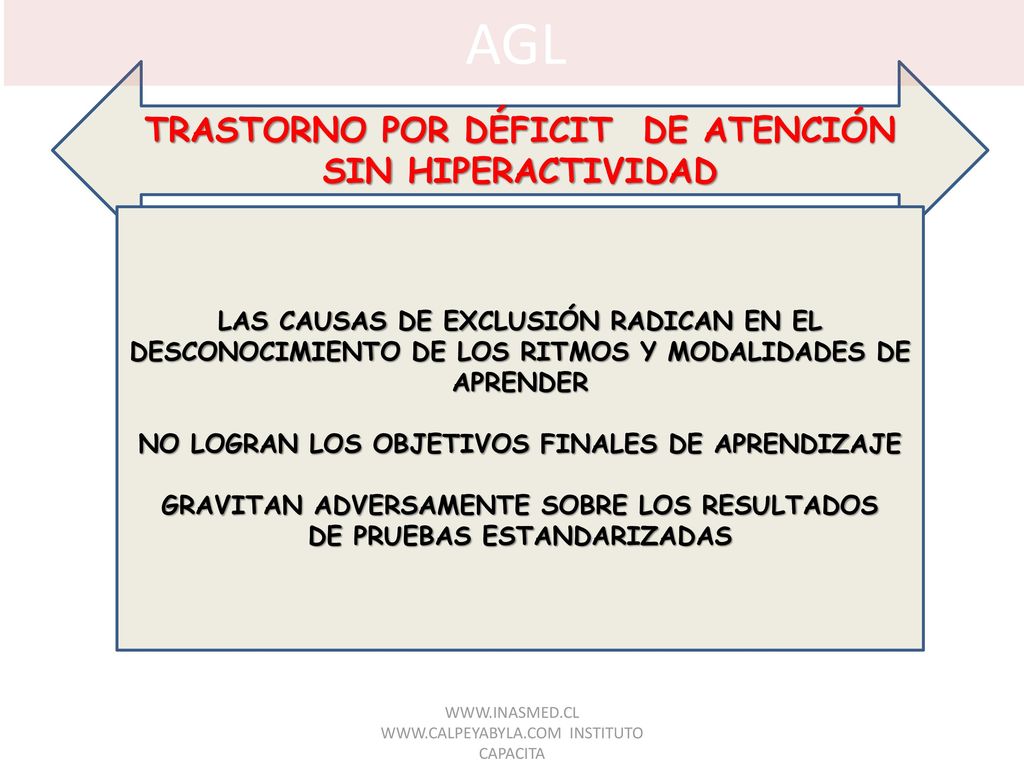 AGL

TRASTORNO POR DÉFICIT DE ATENCIÓN SIN HIPERACTIVIDAD

LAS CAUSAS DE EXCLUSIÓN RADICAN EN EL DESCONOCIMIENTO DE LOS RITMOS Y MODALIDADES DE APRENDER

NO LOGRAN LOS OBJETIVOS FINALES DE APRENDIZAJE

GRAVITAN ADVERSAMENTE SOBRE LOS RESULTADOS DE PRUEBAS ESTANDARIZADAS

WWW.INASMED.CL
WWW.CALPEYABYLA.COM INSTITUTO CAPACITA